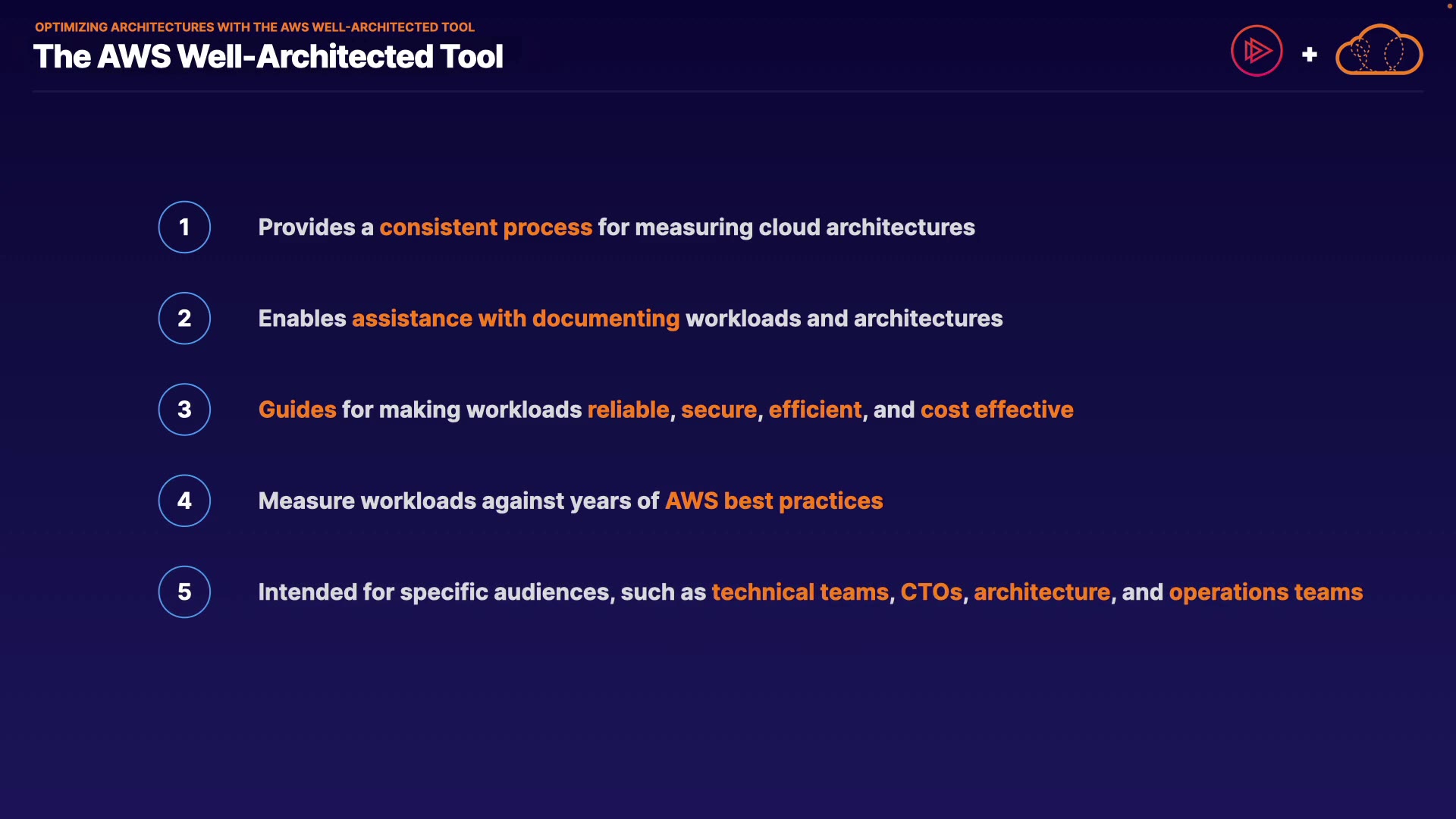 OPTIMIZING ARCHITECTURES WITH THE AWS WELL-ARCHITECTED TOOL

The AWS Well-Architected Tool

+

1 Provides a consistent process for measuring cloud architectures

2 Enables assistance with documenting workloads and architectures

3 Guides for making workloads reliable, secure, efficient, and cost effective

4 Measure workloads against years of AWS best practices

5 Intended for specific audiences, such as technical teams, CTOs, architecture, and operations teams